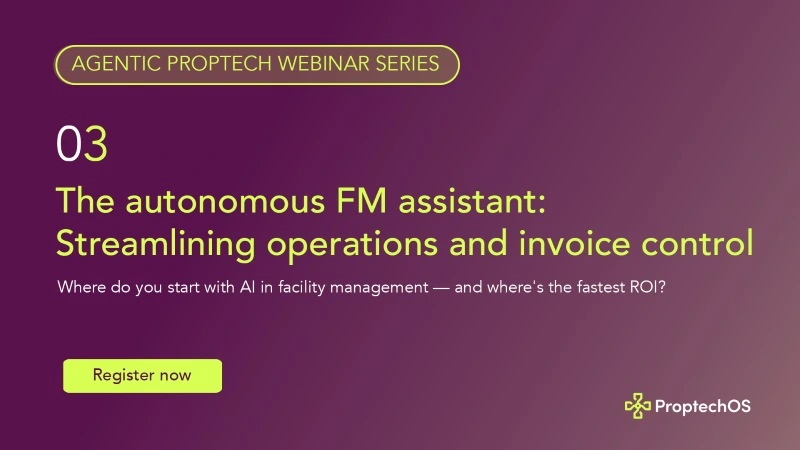 AGENTIC PROPTECH WEBINAR SERIES

03

The autonomous FM assistant: Streamlining operations and invoice control

Where do you start with AI in facility management — and where's the fastest ROI?

Register now

ProptechOS